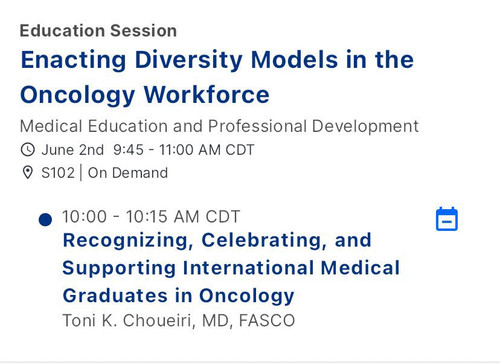 Education Session

Enacting Diversity Models in the Oncology Workforce

Medical Education and Professional Development

June 2nd 9:45 - 11:00 AM CDT

S102 | On Demand

10:00 - 10:15 AM CDT

Recognizing, Celebrating, and Supporting International Medical Graduates in Oncology

Toni K. Choueiri, MD, FASCO